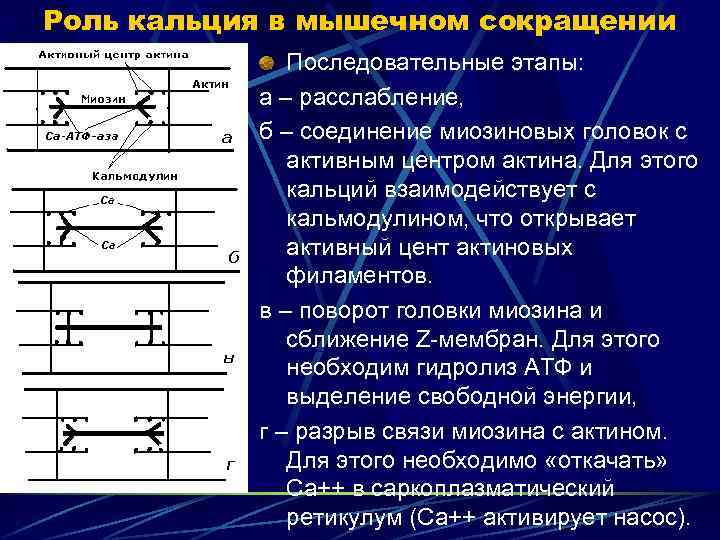 Роль кальция в мышечном сокращении

Активный центр актина
Актин
Миозин
Са-АТФ-аза
а
Кальмодулин
Са
Са
б
в
г

Последовательные этапы:
а – расслабление,
б – соединение миозиновых головок с активным центром актина. Для этого кальций взаимодействует с кальмодулином, что открывает активный цент актиновых филаментов.
в – поворот головки миозина и сближение Z-мембран. Для этого необходим гидролиз АТФ и выделение свободной энергии,
г – разрыв связи миозина с актином. Для этого необходимо «откачать» Са++ в саркоплазматический ретикулум (Са++ активирует насос).